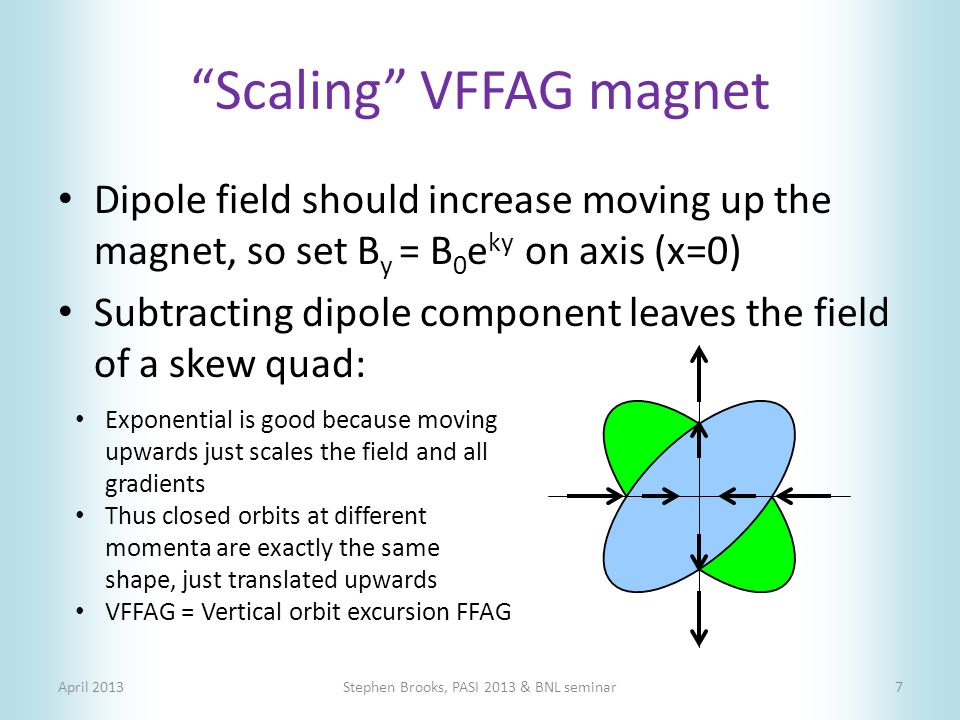 “Scaling” VFFAG magnet

• Dipole field should increase moving up the magnet, so set $B_y = B_0e^{ky}$ on axis (x=0)
• Subtracting dipole component leaves the field of a skew quad:

• Exponential is good because moving upwards just scales the field and all gradients
• Thus closed orbits at different momenta are exactly the same shape, just translated upwards
• VFFAG = Vertical orbit excursion FFAG

April 2013

Stephen Brooks, PASI 2013 & BNL seminar

7